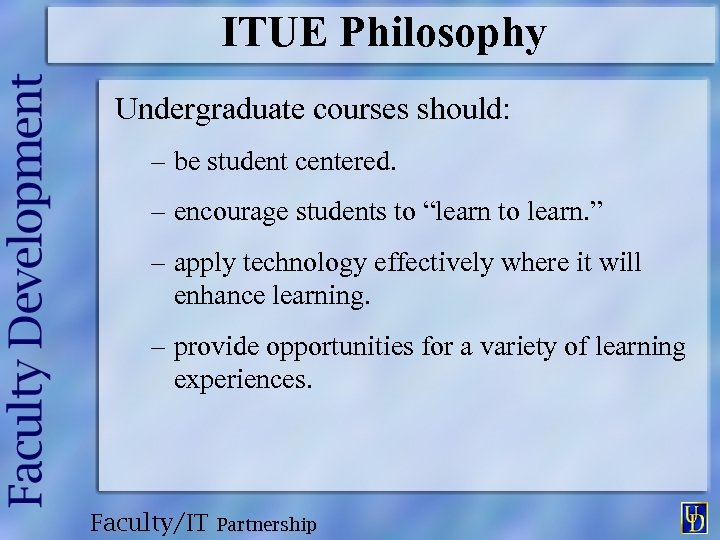 ITUE Philosophy

Faculty Development

Undergraduate courses should:

– be student centered.

– encourage students to “learn to learn.”

– apply technology effectively where it will enhance learning.

– provide opportunities for a variety of learning experiences.

Faculty/IT Partnership

UD